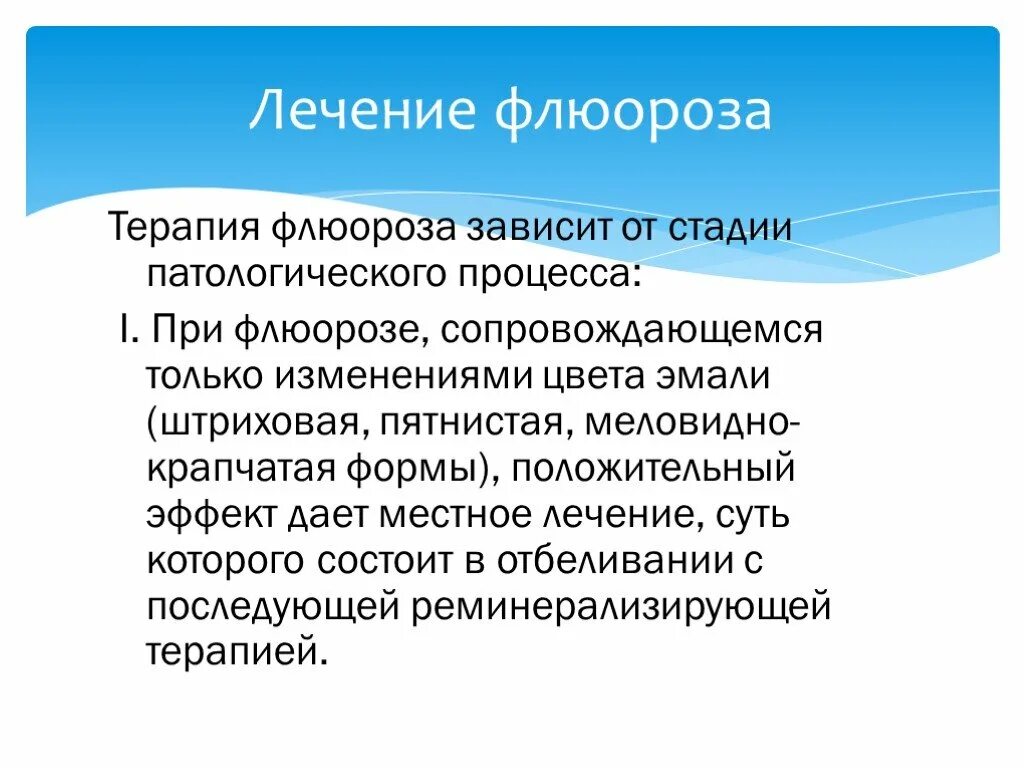 Лечение флюороза

Терапия флюороза зависит от стадии патологического процесса:

I. При флюорозе, сопровождающемся только изменениями цвета эмали (штриховая, пятнистая, меловидно-крапчатая формы), положительный эффект дает местное лечение, суть которого состоит в отбеливании с последующей реминерализирующей терапией.